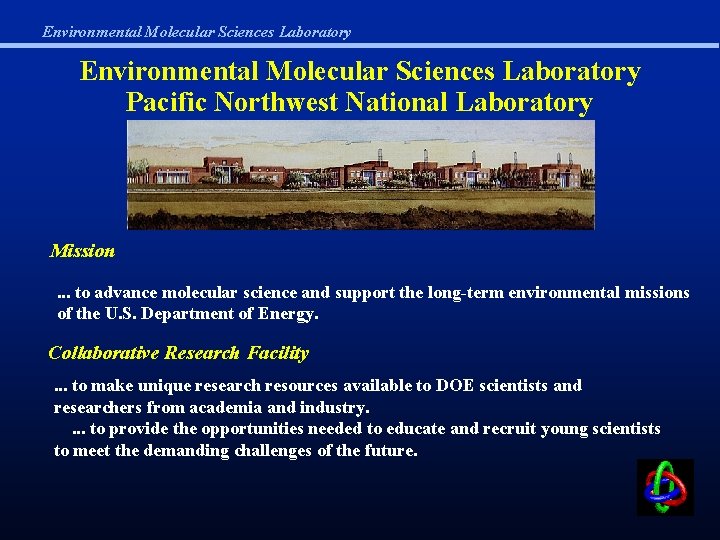 Environmental Molecular Sciences Laboratory

Environmental Molecular Sciences Laboratory
Pacific Northwest National Laboratory

Mission

... to advance molecular science and support the long-term environmental missions of the U.S. Department of Energy.

Collaborative Research Facility

... to make unique research resources available to DOE scientists and researchers from academia and industry.

... to provide the opportunities needed to educate and recruit young scientists to meet the demanding challenges of the future.